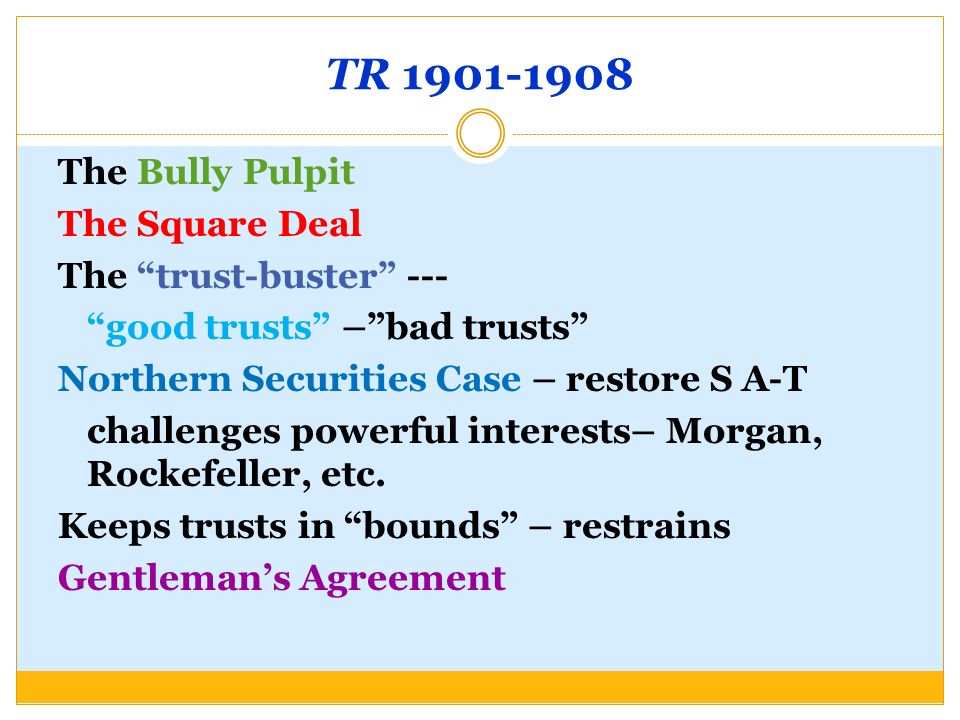 TR 1901-1908

The Bully Pulpit

The Square Deal

The “trust-buster” ---

“good trusts” –”bad trusts”

Northern Securities Case – restore S A-T

challenges powerful interests– Morgan, Rockefeller, etc.

Keeps trusts in “bounds” – restrains

Gentleman’s Agreement